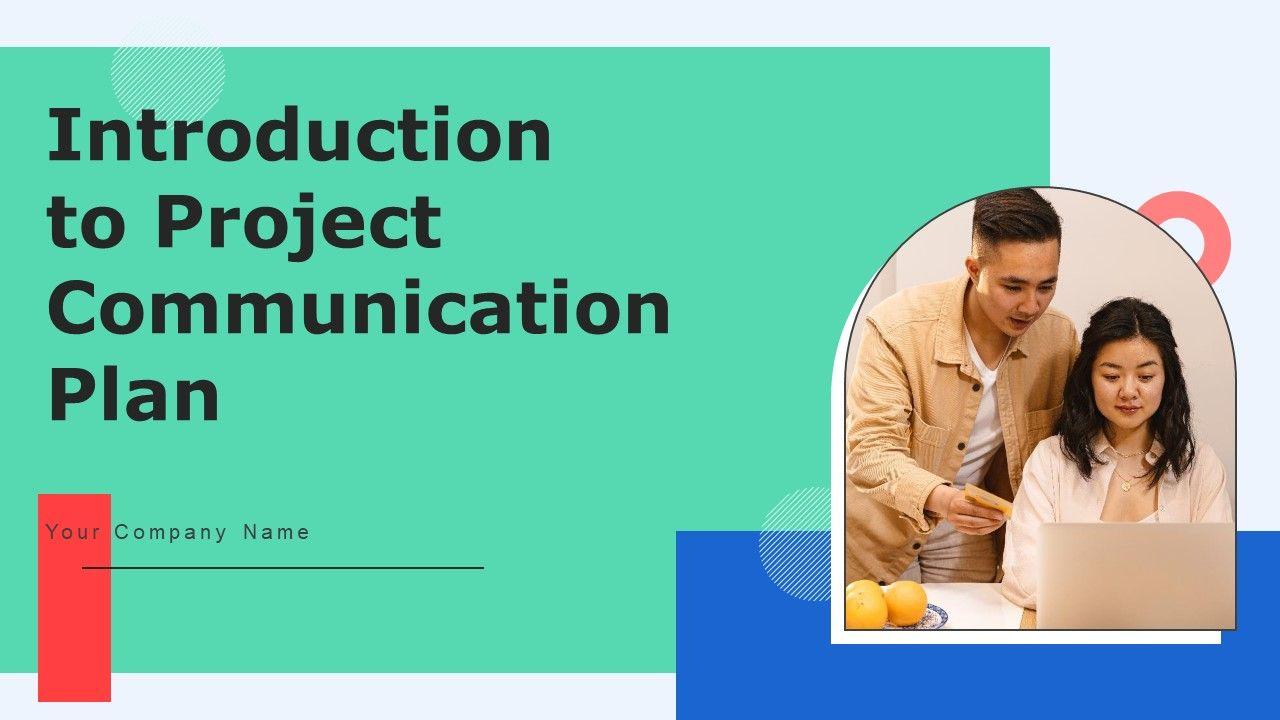 Introduction to Project Communication Plan

Your Company Name